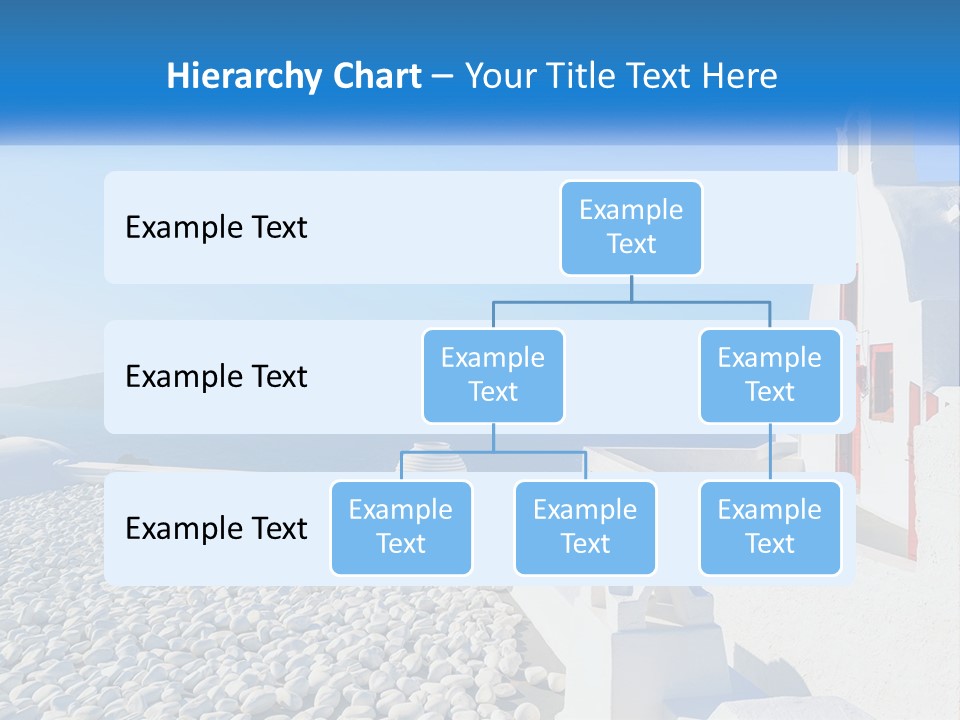 Hierarchy Chart – Your Title Text Here

Example Text

Example Text

Example Text

Example Text

Example Text

Example Text

Example Text

Example Text

Example Text